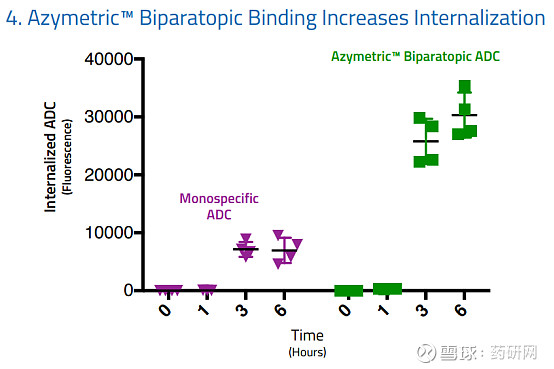 4. Azymetric™ Biparatopic Binding Increases Internalization

Azymetric™ Biparatopic ADC

Monospecific ADC

Internalized ADC
(Fluorescence)

40000
30000
20000
10000
0

0
1
3
6
0
1
3
6

Time
(Hours)

雪球：药研网